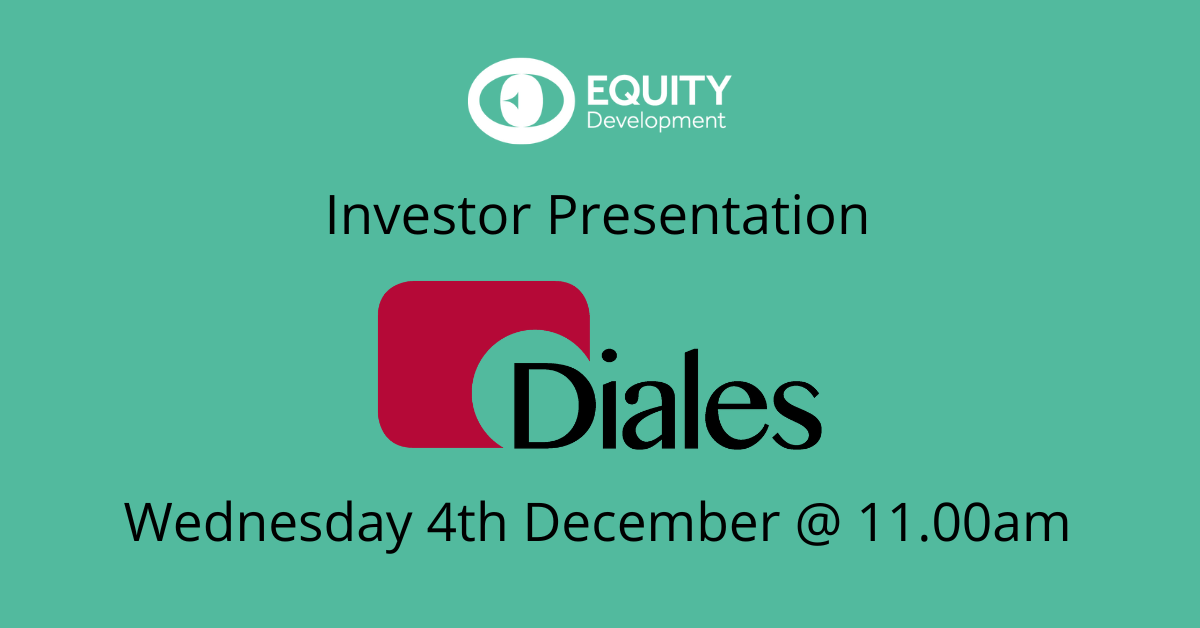 EQUITY
Development

Investor Presentation

Diales

Wednesday 4th December @ 11.00am